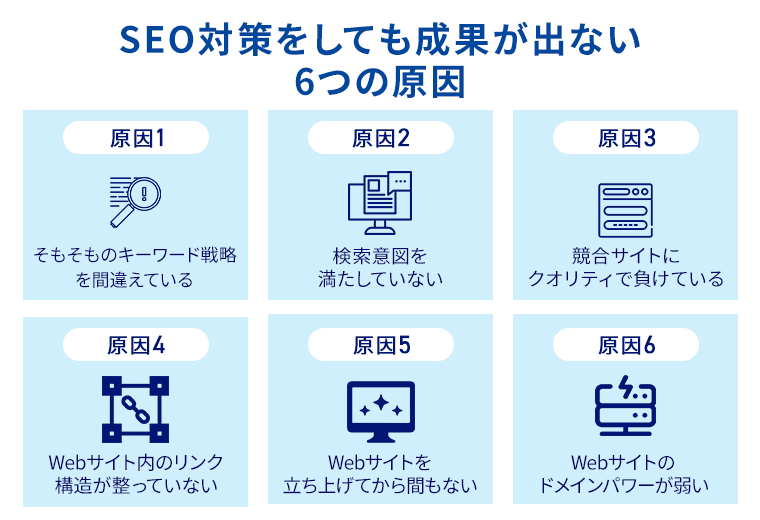 SEO対策をしても成果が出ない
6つの原因

原因1

そもそものキーワード戦略を間違えている

原因2

検索意図を満たしていない

原因3

競合サイトにクオリティで負けている

原因4

Webサイト内のリンク構造が整っていない

原因5

Webサイトを立ち上げてから間もない

原因6

Webサイトのドメインパワーが弱い